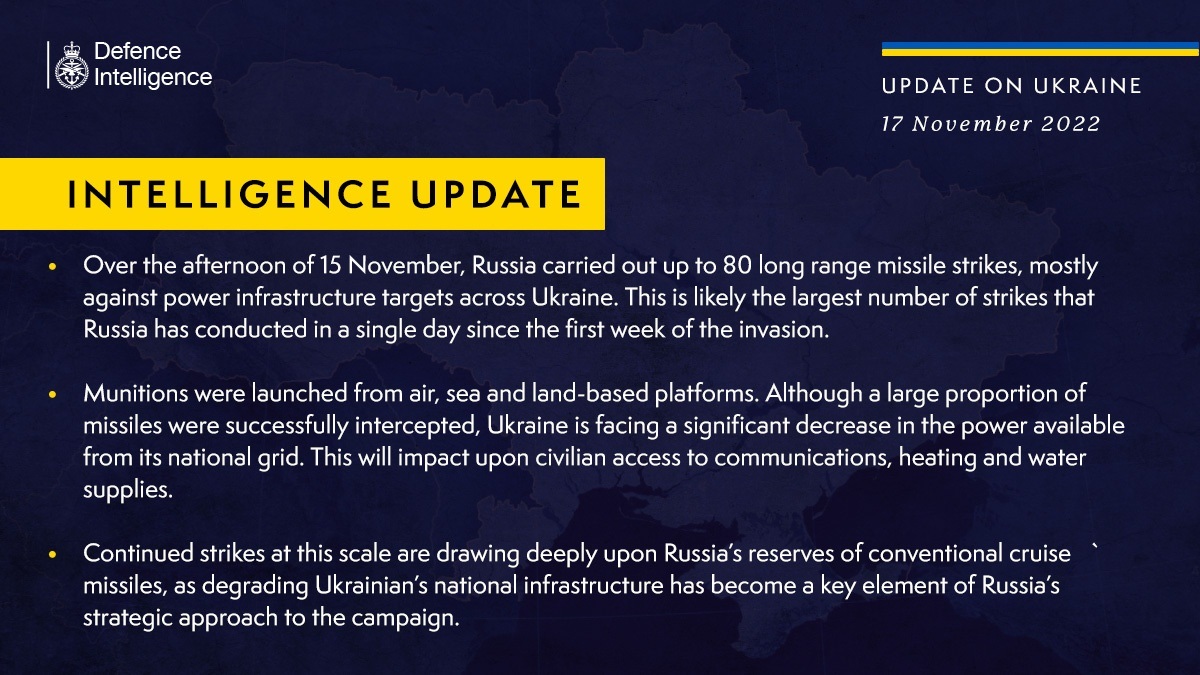 Defence Intelligence

UPDATE ON UKRAINE

17 November 2022

INTELLIGENCE UPDATE

• Over the afternoon of 15 November, Russia carried out up to 80 long range missile strikes, mostly against power infrastructure targets across Ukraine. This is likely the largest number of strikes that Russia has conducted in a single day since the first week of the invasion.

• Munitions were launched from air, sea and land-based platforms. Although a large proportion of missiles were successfully intercepted, Ukraine is facing a significant decrease in the power available from its national grid. This will impact upon civilian access to communications, heating and water supplies.

• Continued strikes at this scale are drawing deeply upon Russia's reserves of conventional cruise ` missiles, as degrading Ukrainian's national infrastructure has become a key element of Russia's strategic approach to the campaign.